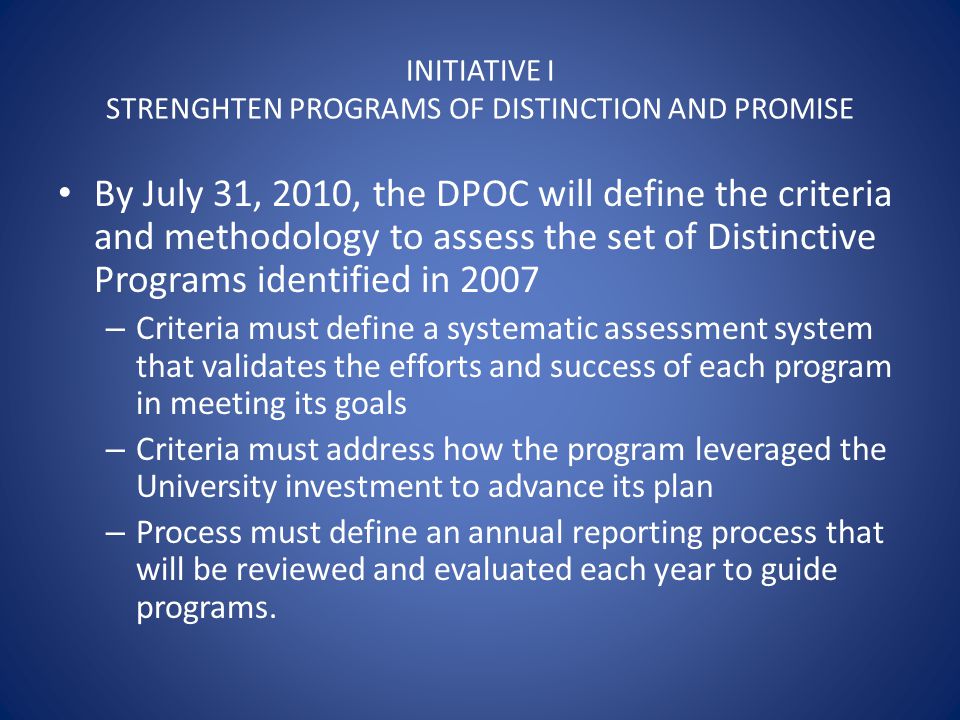 INITIATIVE I
STRENGHTEN PROGRAMS OF DISTINCTION AND PROMISE

• By July 31, 2010, the DPOC will define the criteria and methodology to assess the set of Distinctive Programs identified in 2007
– Criteria must define a systematic assessment system that validates the efforts and success of each program in meeting its goals
– Criteria must address how the program leveraged the University investment to advance its plan
– Process must define an annual reporting process that will be reviewed and evaluated each year to guide programs.